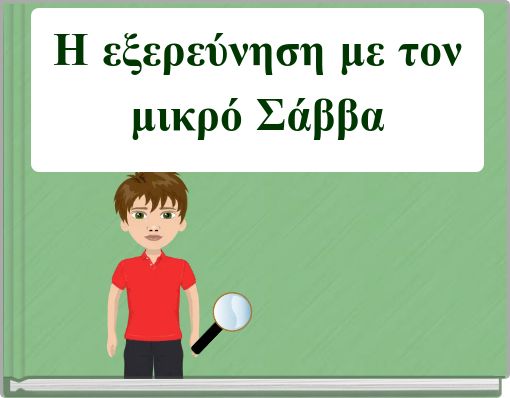 Η εξερεύνηση με τον μικρό Σάββα